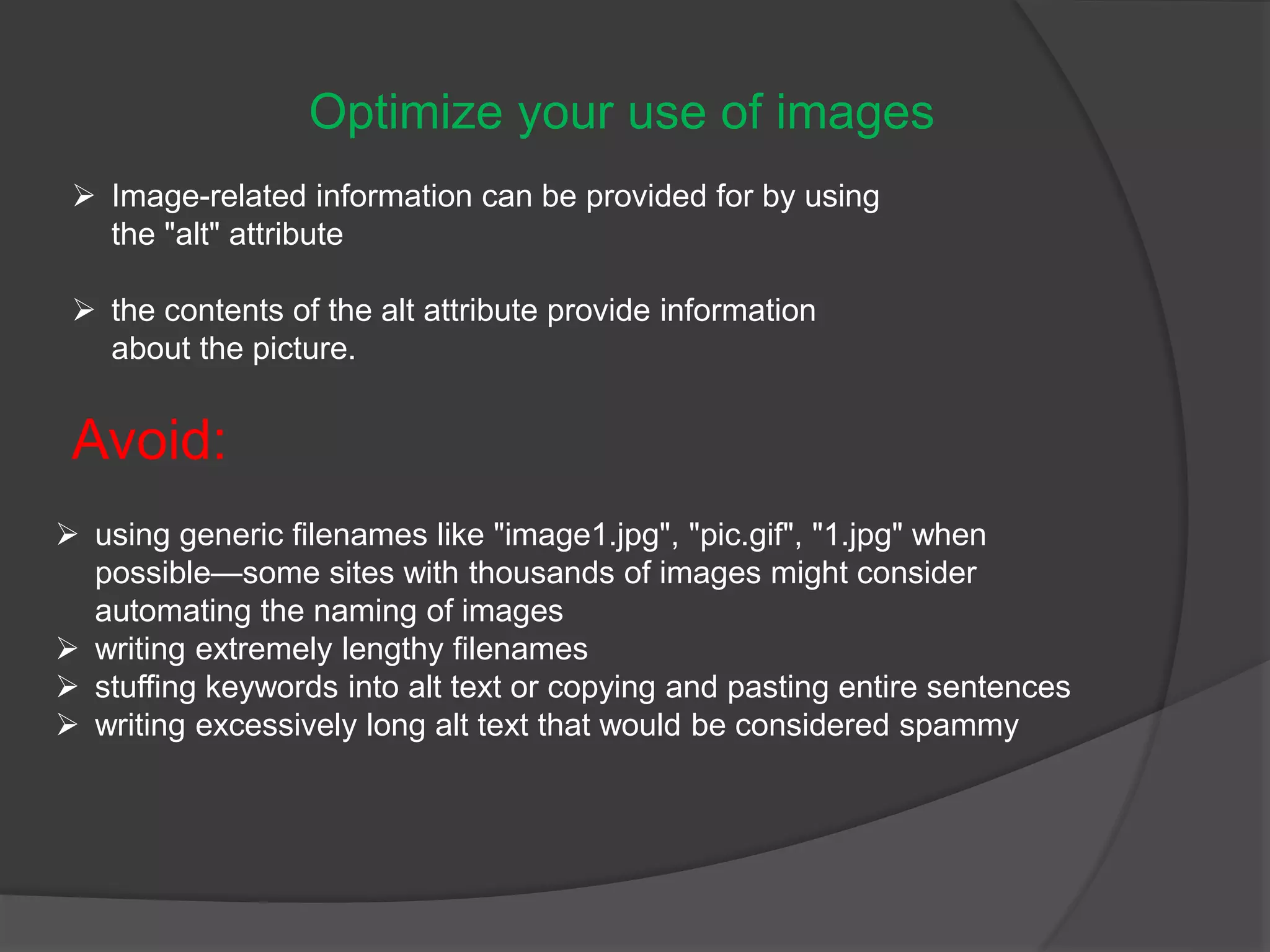 Optimize your use of images

➢ Image-related information can be provided for by using the "alt" attribute

➢ the contents of the alt attribute provide information about the picture.

Avoid:

➢ using generic filenames like "image1.jpg", "pic.gif", "1.jpg" when possible—some sites with thousands of images might consider automating the naming of images
➢ writing extremely lengthy filenames
➢ stuffing keywords into alt text or copying and pasting entire sentences
➢ writing excessively long alt text that would be considered spammy